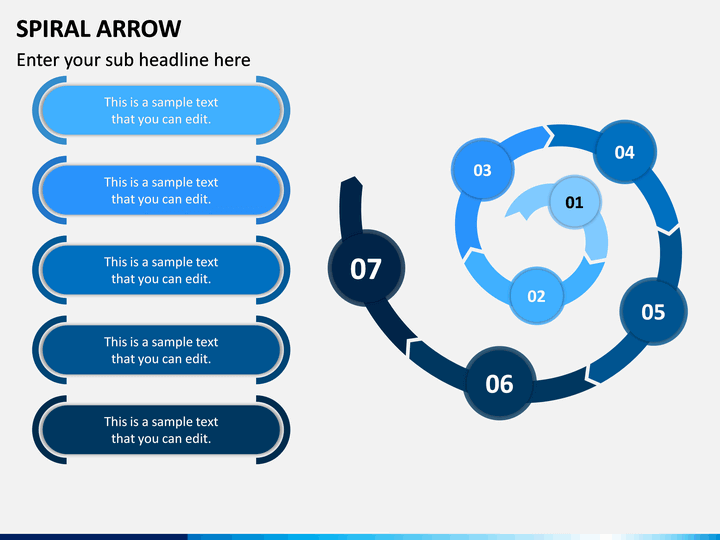 SPIRAL ARROW

Enter your sub headline here

This is a sample text that you can edit.

This is a sample text that you can edit.

This is a sample text that you can edit.

This is a sample text that you can edit.

This is a sample text that you can edit.

01

02

03

04

05

06

07